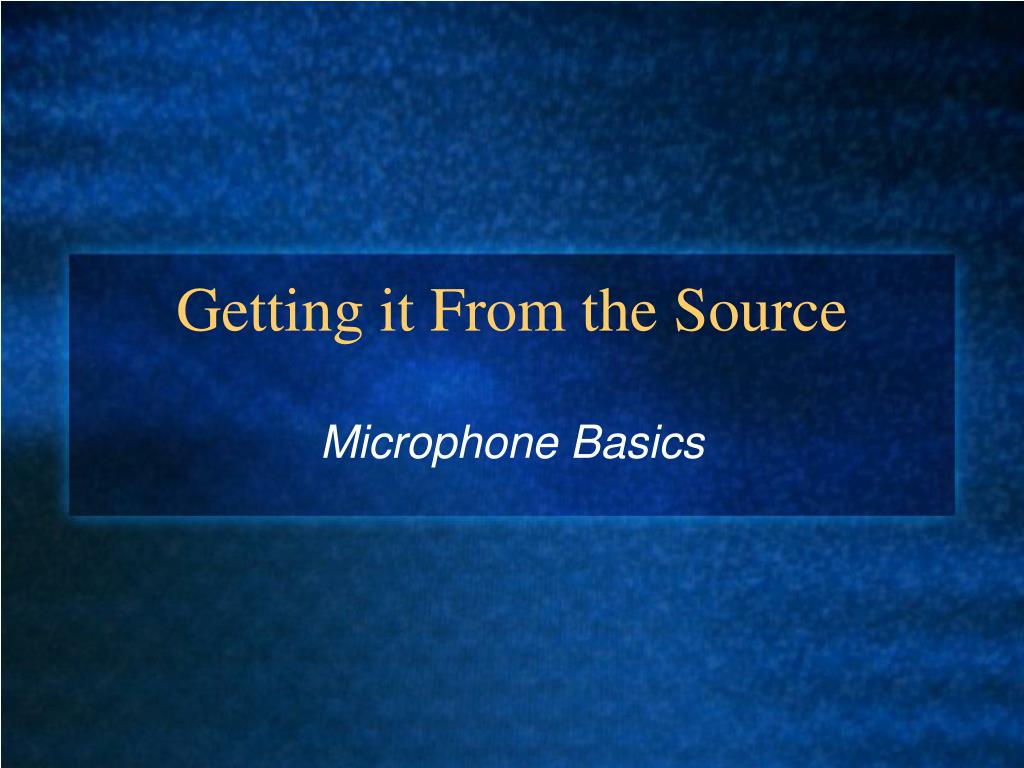 Getting it From the Source

Microphone Basics